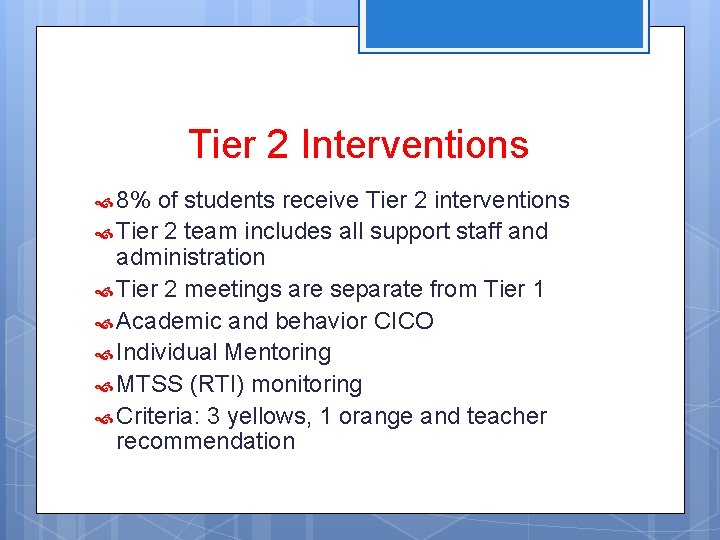 Tier 2 Interventions

8% of students receive Tier 2 interventions
Tier 2 team includes all support staff and administration
Tier 2 meetings are separate from Tier 1
Academic and behavior CICO
Individual Mentoring
MTSS (RTI) monitoring
Criteria: 3 yellows, 1 orange and teacher recommendation